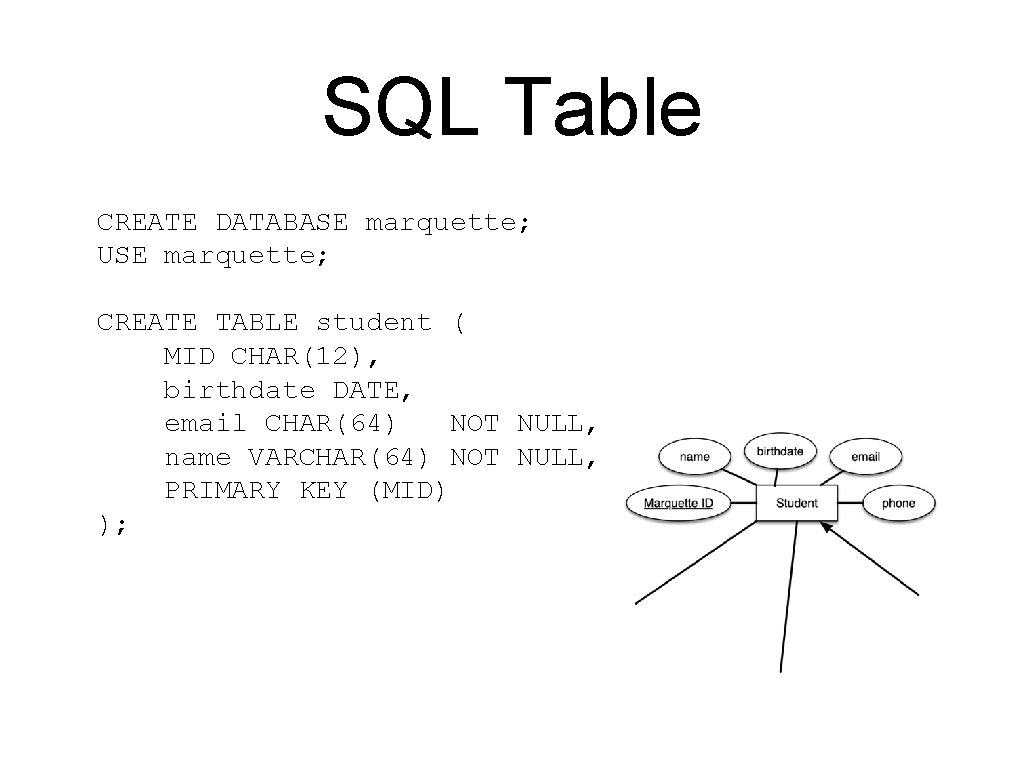 SQL Table

CREATE DATABASE marquette;
USE marquette;

CREATE TABLE student (
    MID CHAR(12),
    birthdate DATE,
    email CHAR(64)   NOT NULL,
    name VARCHAR(64) NOT NULL,
    PRIMARY KEY (MID)
);

name
birthdate
email
Marquette ID
Student
phone